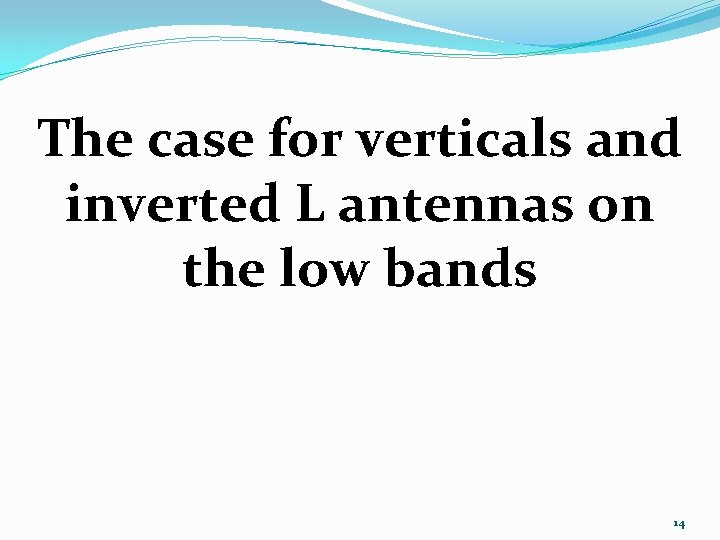 The case for verticals and inverted L antennas on the low bands

14